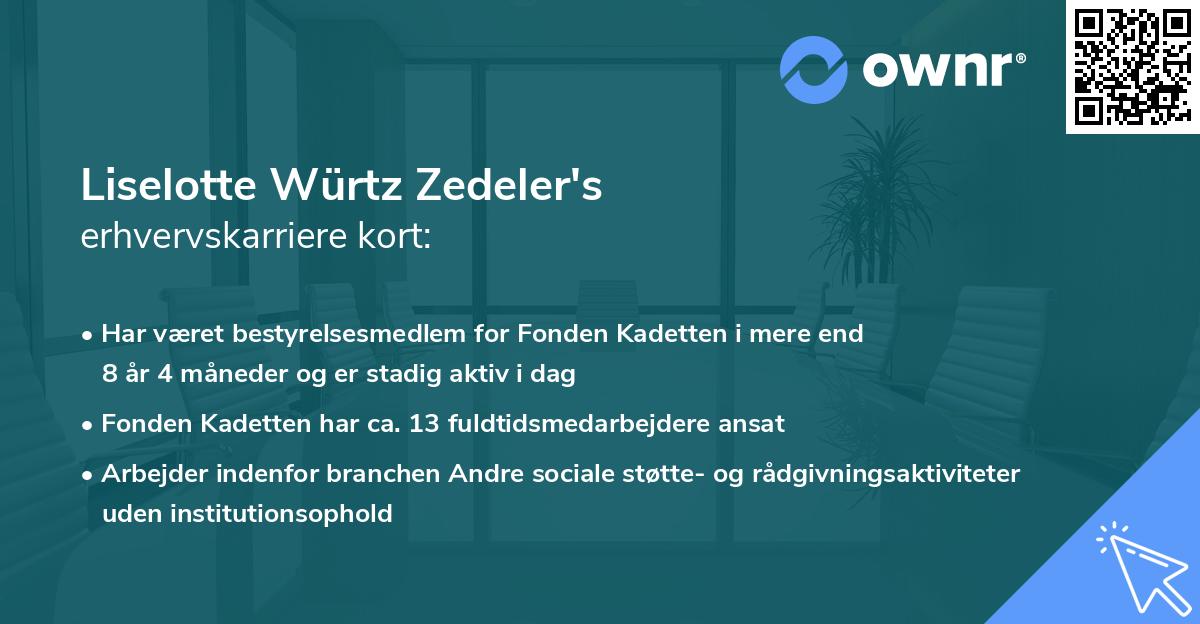 ownr®

Liselotte Würtz Zedeler's
erhvervskarriere kort:

• Har været bestyrelsesmedlem for Fonden Kadetten i mere end 8 år 4 måneder og er stadig aktiv i dag

• Fonden Kadetten har ca. 13 fuldtidsmedarbejdere ansat

• Arbejder indenfor branchen Andre sociale støtte- og rådgivningsaktiviteter uden institutionsophold